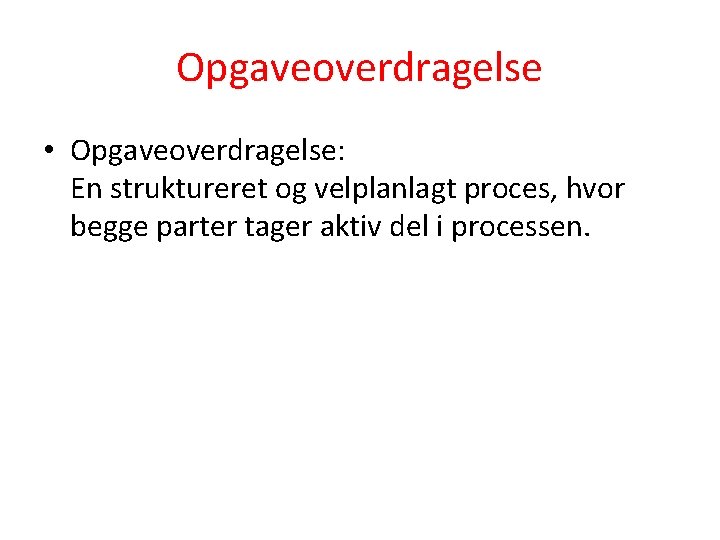 Opgaveoverdragelse

• Opgaveoverdragelse:
En struktureret og velplanlagt proces, hvor begge parter tager aktiv del i processen.